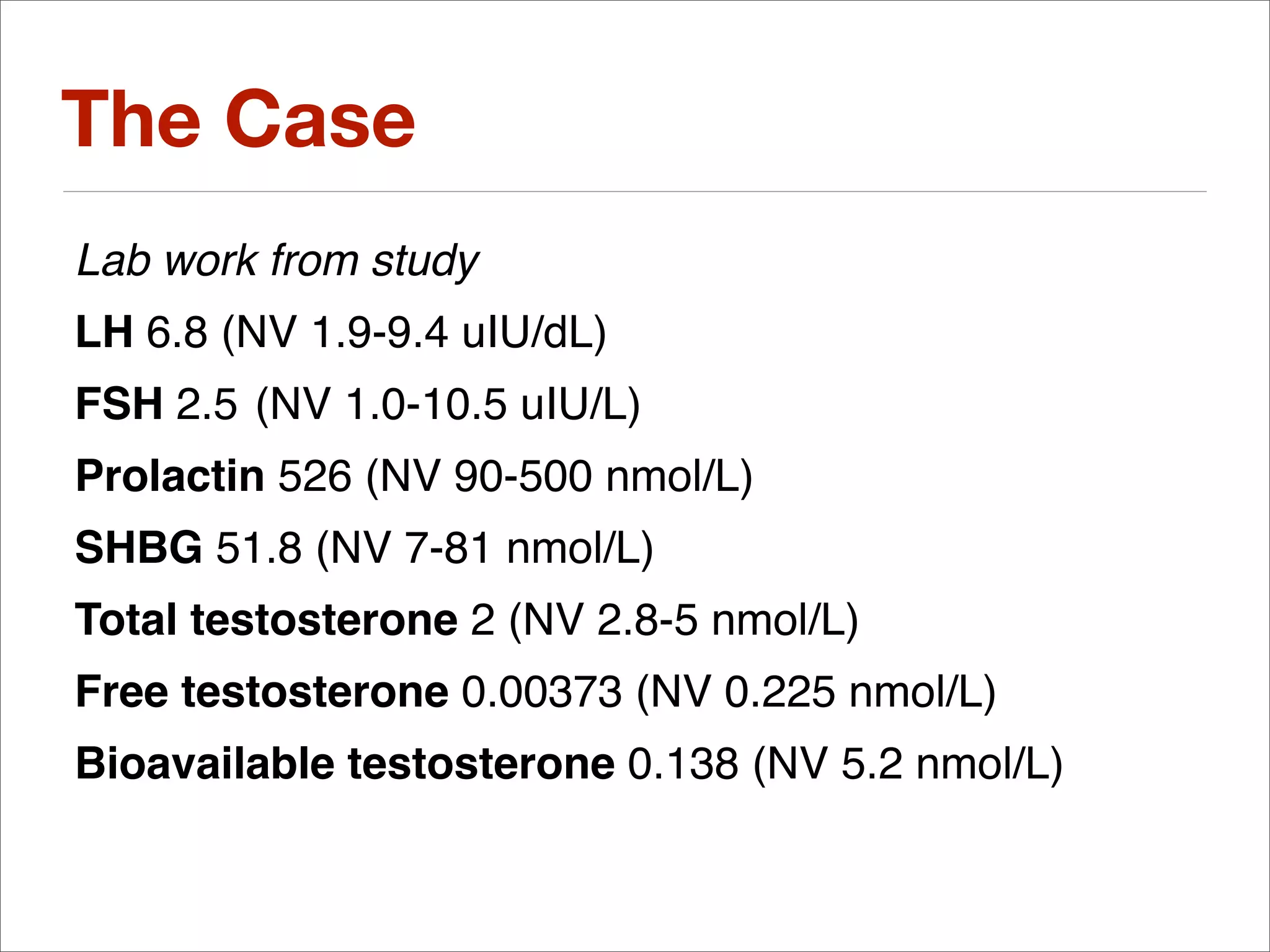 The Case

Lab work from study

LH 6.8 (NV 1.9-9.4 uIU/dL)

FSH 2.5 (NV 1.0-10.5 uIU/L)

Prolactin 526 (NV 90-500 nmol/L)

SHBG 51.8 (NV 7-81 nmol/L)

Total testosterone 2 (NV 2.8-5 nmol/L)

Free testosterone 0.00373 (NV 0.225 nmol/L)

Bioavailable testosterone 0.138 (NV 5.2 nmol/L)